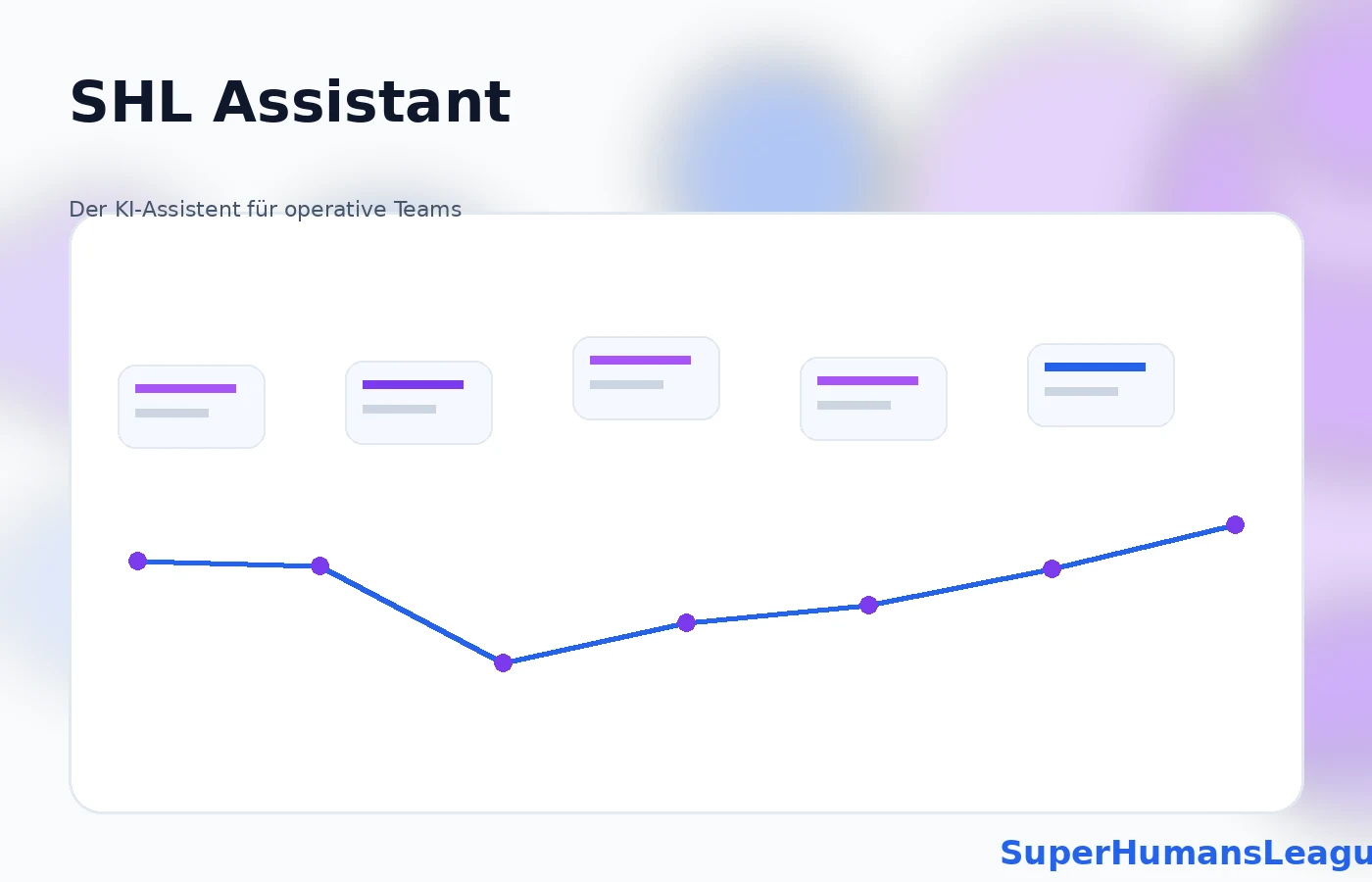 SHL Assistant

Der KI-Assistent für operative Teams

SuperHumansLeagu